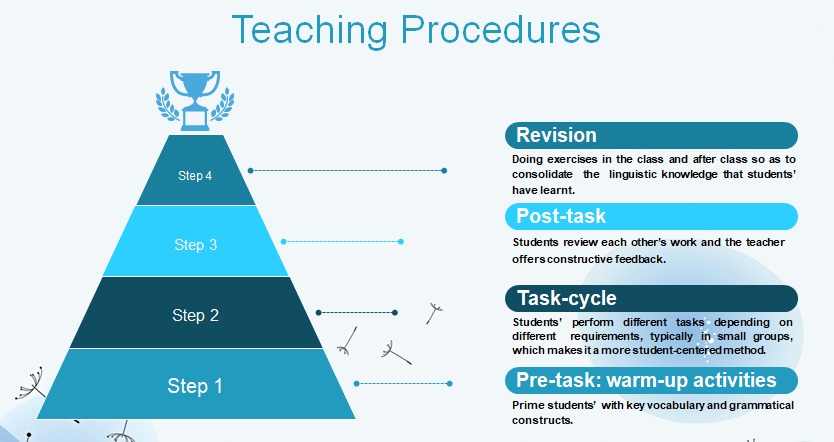 Teaching Procedures

Step 4

Step 3

Step 2

Step 1

Revision

Doing exercises in the class and after class so as to consolidate the linguistic knowledge that students' have learnt.

Post-task

Students review each other's work and the teacher offers constructive feedback.

Task-cycle

Students' perform different tasks depending on different requirements, typically in small groups, which makes it a more student-centered method.

Pre-task: warm-up activities

Prime students' with key vocabulary and grammatical constructs.